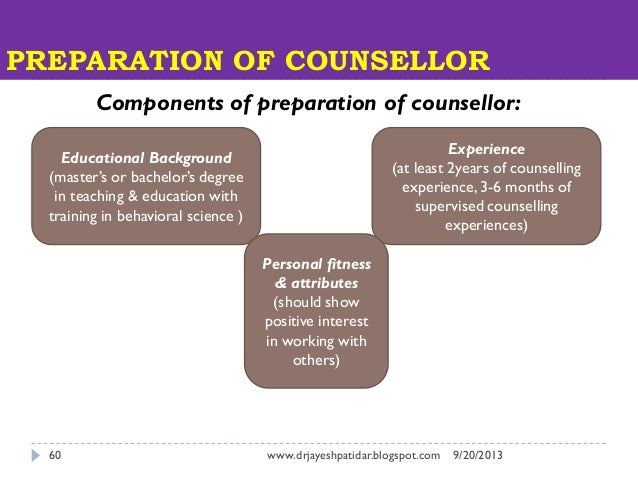 PREPARATION OF COUNSELLOR

Components of preparation of counsellor:

Educational Background
(master's or bachelor's degree in teaching & education with training in behavioral science )

Experience
(at least 2years of counselling experience, 3-6 months of supervised counselling experiences)

Personal fitness & attributes
(should show positive interest in working with others)

60 www.drjayeshpatidar.blogspot.com 9/20/2013